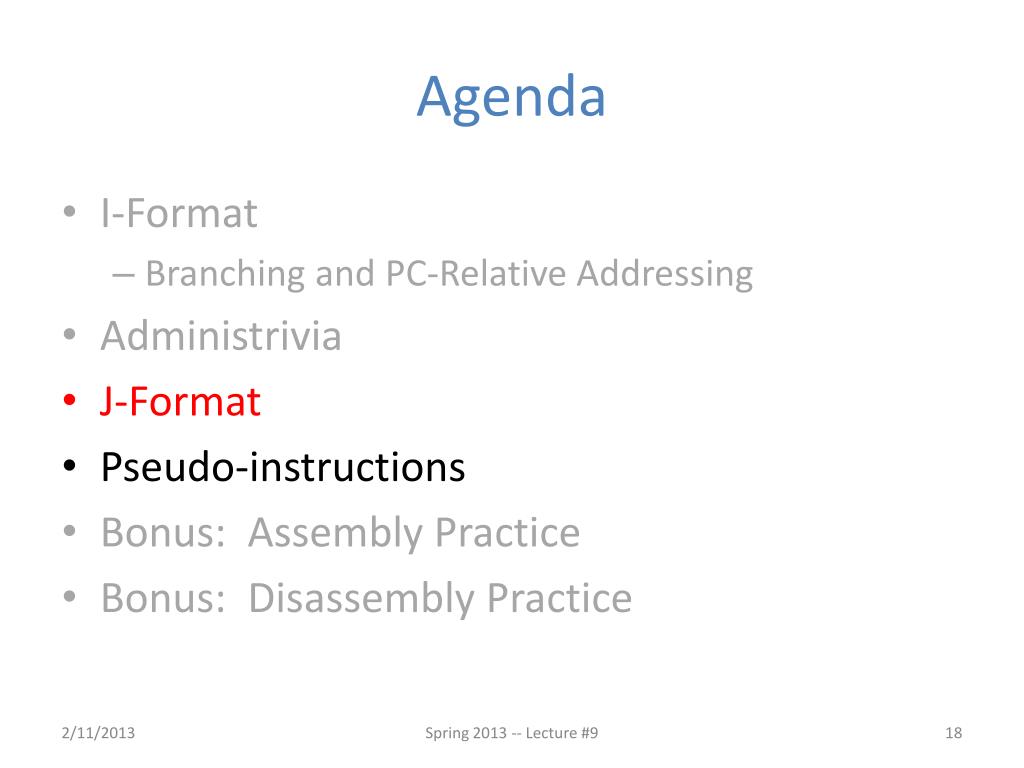 Agenda

• I-Format
– Branching and PC-Relative Addressing
• Administrivia
• J-Format
• Pseudo-instructions
• Bonus: Assembly Practice
• Bonus: Disassembly Practice

2/11/2013

Spring 2013 -- Lecture #9

18